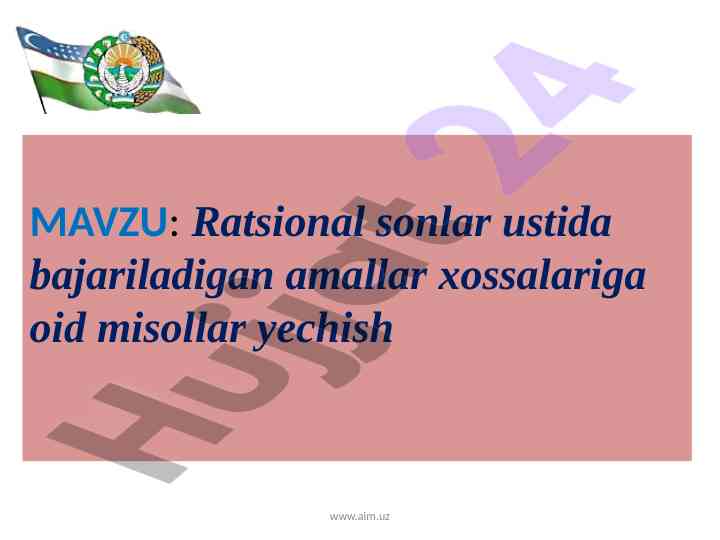 MAVZU: Ratsional sonlar ustida bajariladigan amallar xossalariga oid misollar yechish

Hujjat 24

www.aim.uz